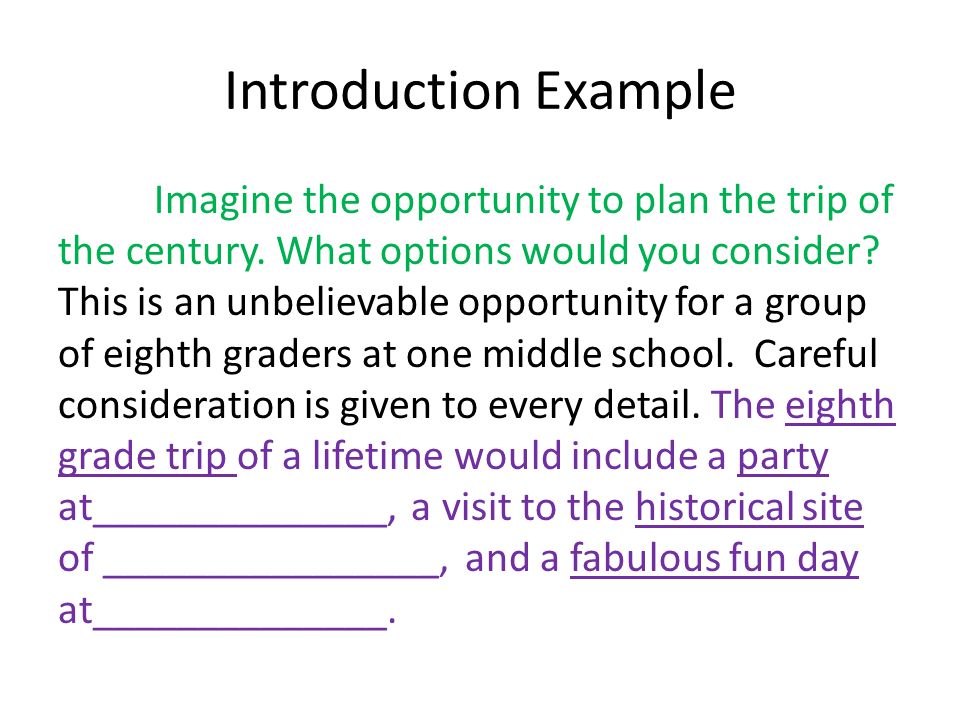 Introduction Example

Imagine the opportunity to plan the trip of the century. What options would you consider? This is an unbelievable opportunity for a group of eighth graders at one middle school. Careful consideration is given to every detail. The eighth grade trip of a lifetime would include a party at_______________, a visit to the historical site of _________________, and a fabulous fun day at_______________.